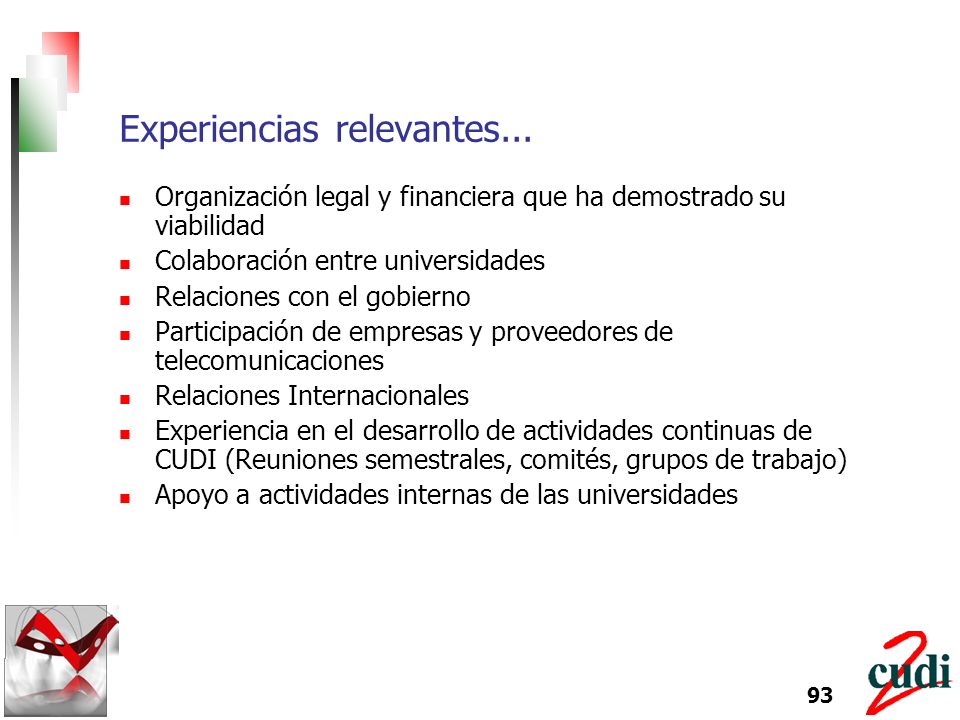 Experiencias relevantes...

- Organización legal y financiera que ha demostrado su viabilidad
- Colaboración entre universidades
- Relaciones con el gobierno
- Participación de empresas y proveedores de telecomunicaciones
- Relaciones Internacionales
- Experiencia en el desarrollo de actividades continuas de CUDI (Reuniones semestrales, comités, grupos de trabajo)
- Apoyo a actividades internas de las universidades

93

cudi 2